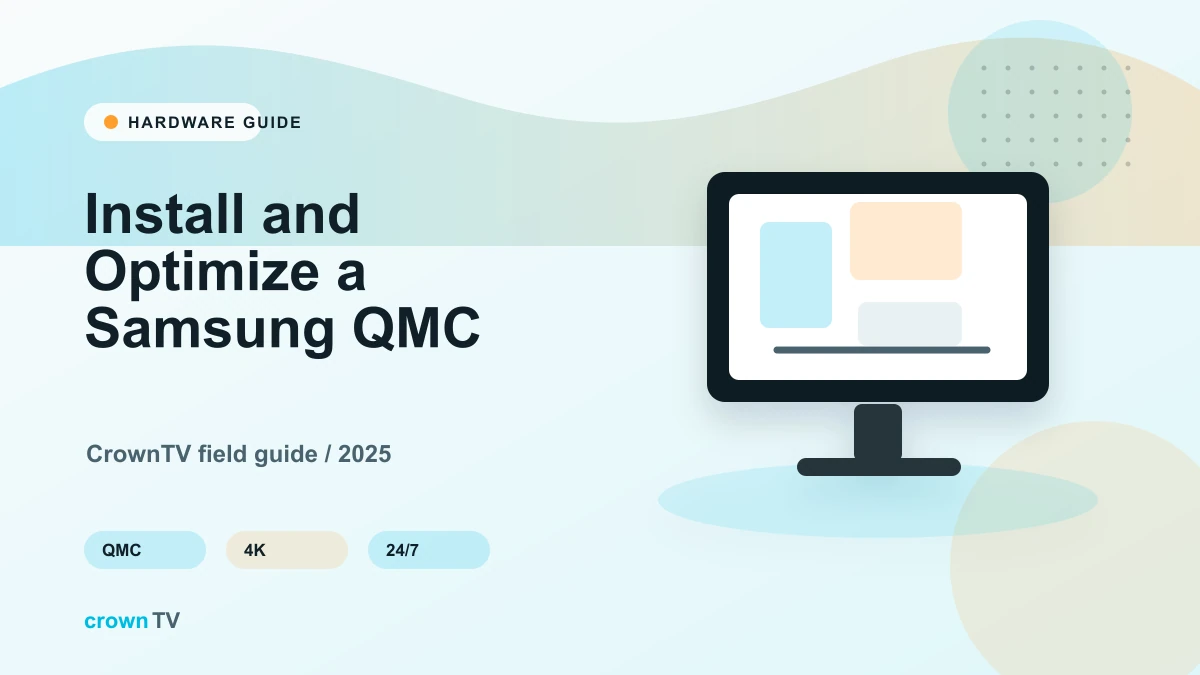 HARDWARE GUIDE

Install and Optimize a Samsung QMC

CrownTV field guide / 2025

QMC

4K

24/7

crown TV